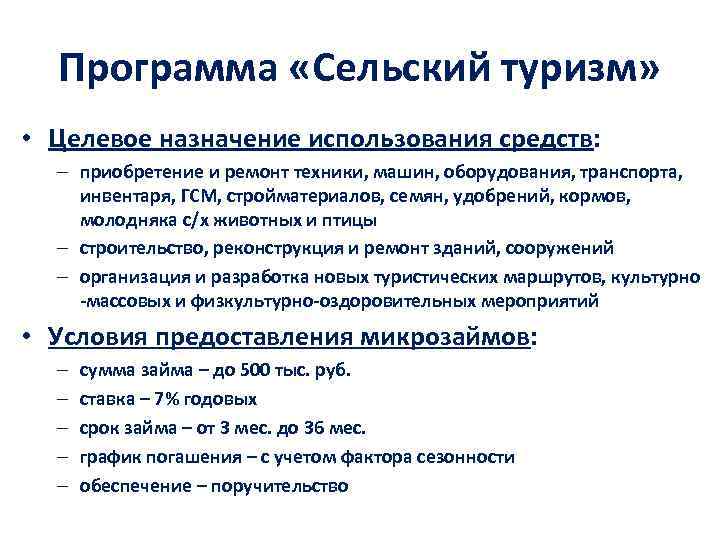 Программа «Сельский туризм»

• Целевое назначение использования средств:
– приобретение и ремонт техники, машин, оборудования, транспорта, инвентаря, ГСМ, стройматериалов, семян, удобрений, кормов, молодняка с/х животных и птицы
– строительство, реконструкция и ремонт зданий, сооружений
– организация и разработка новых туристических маршрутов, культурно -массовых и физкультурно-оздоровительных мероприятий

• Условия предоставления микрозаймов:
– сумма займа – до 500 тыс. руб.
– ставка – 7% годовых
– срок займа – от 3 мес. до 36 мес.
– график погашения – с учетом фактора сезонности
– обеспечение – поручительство